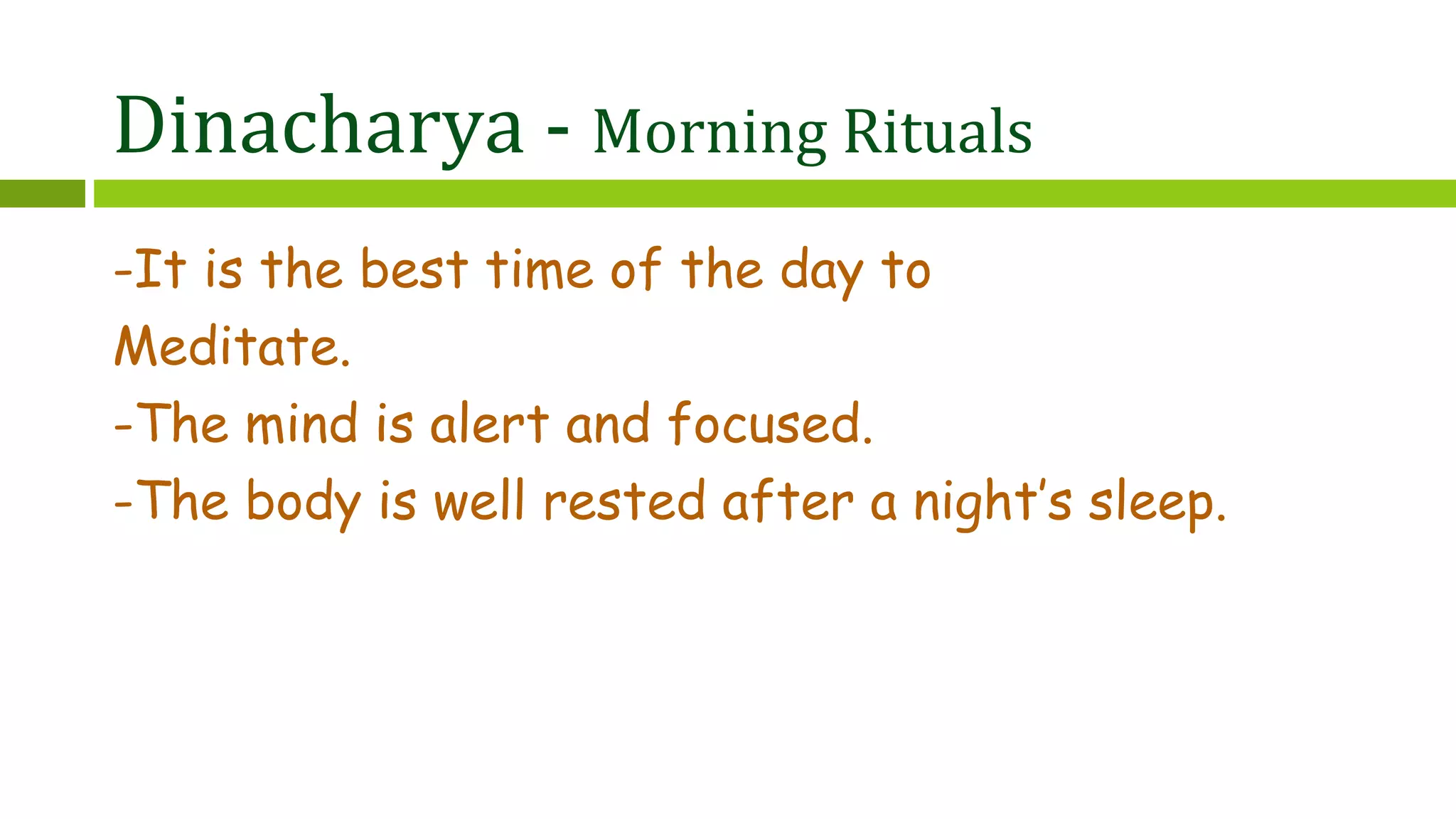 Dinacharya - Morning Rituals

-It is the best time of the day to Meditate.

-The mind is alert and focused.

-The body is well rested after a night's sleep.